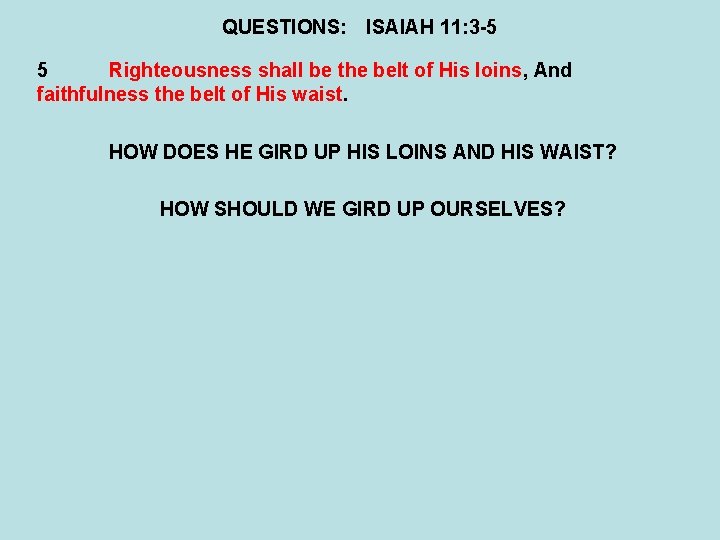 QUESTIONS: ISAIAH 11:3-5

5 Righteousness shall be the belt of His loins, And faithfulness the belt of His waist.

HOW DOES HE GIRD UP HIS LOINS AND HIS WAIST?

HOW SHOULD WE GIRD UP OURSELVES?